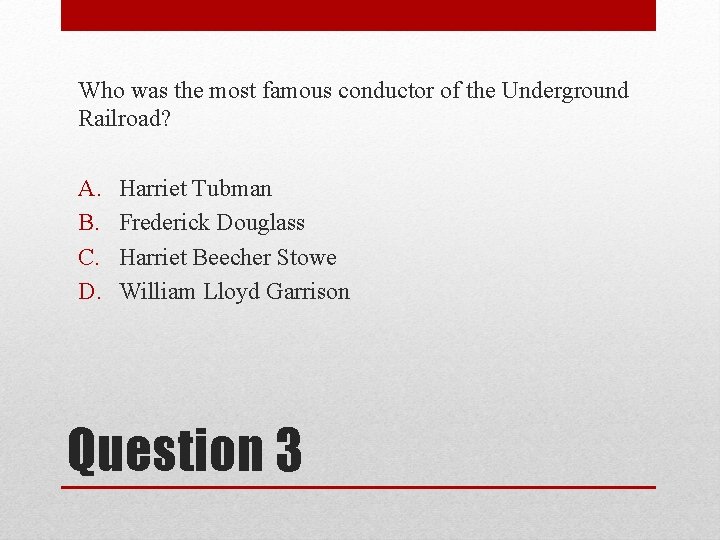 Who was the most famous conductor of the Underground Railroad?

A. Harriet Tubman
B. Frederick Douglass
C. Harriet Beecher Stowe
D. William Lloyd Garrison

Question 3